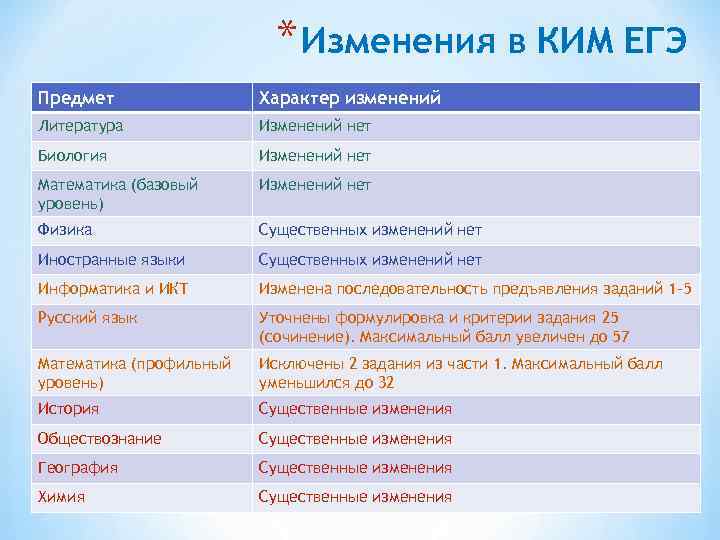 *Изменения в КИМ ЕГЭ

| Предмет | Характер изменений |
|---|---|
| Литература | Изменений нет |
| Биология | Изменений нет |
| Математика (базовый уровень) | Изменений нет |
| Физика | Существенных изменений нет |
| Иностранные языки | Существенных изменений нет |
| Информатика и ИКТ | Изменена последовательность предъявления заданий 1-5 |
| Русский язык | Уточнены формулировка и критерии задания 25 (сочинение). Максимальный балл увеличен до 57 |
| Математика (профильный уровень) | Исключены 2 задания из части 1. Максимальный балл уменьшился до 32 |
| История | Существенные изменения |
| Обществознание | Существенные изменения |
| География | Существенные изменения |
| Химия | Существенные изменения |